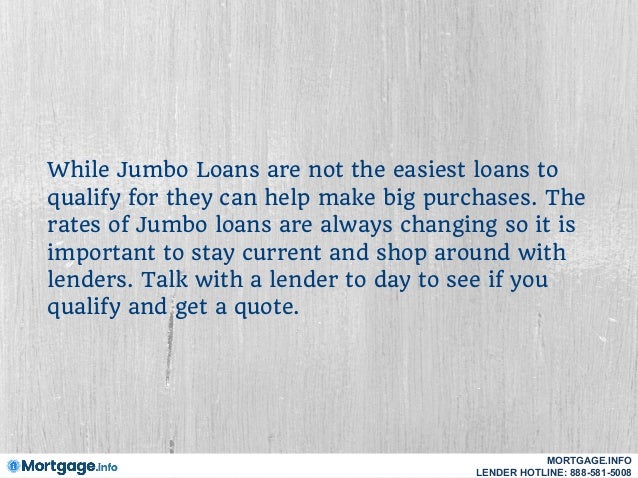 While Jumbo Loans are not the easiest loans to qualify for they can help make big purchases. The rates of Jumbo loans are always changing so it is important to stay current and shop around with lenders. Talk with a lender to day to see if you qualify and get a quote.

Mortgage.info

MORTGAGE.INFO
LENDER HOTLINE: 888-581-5008